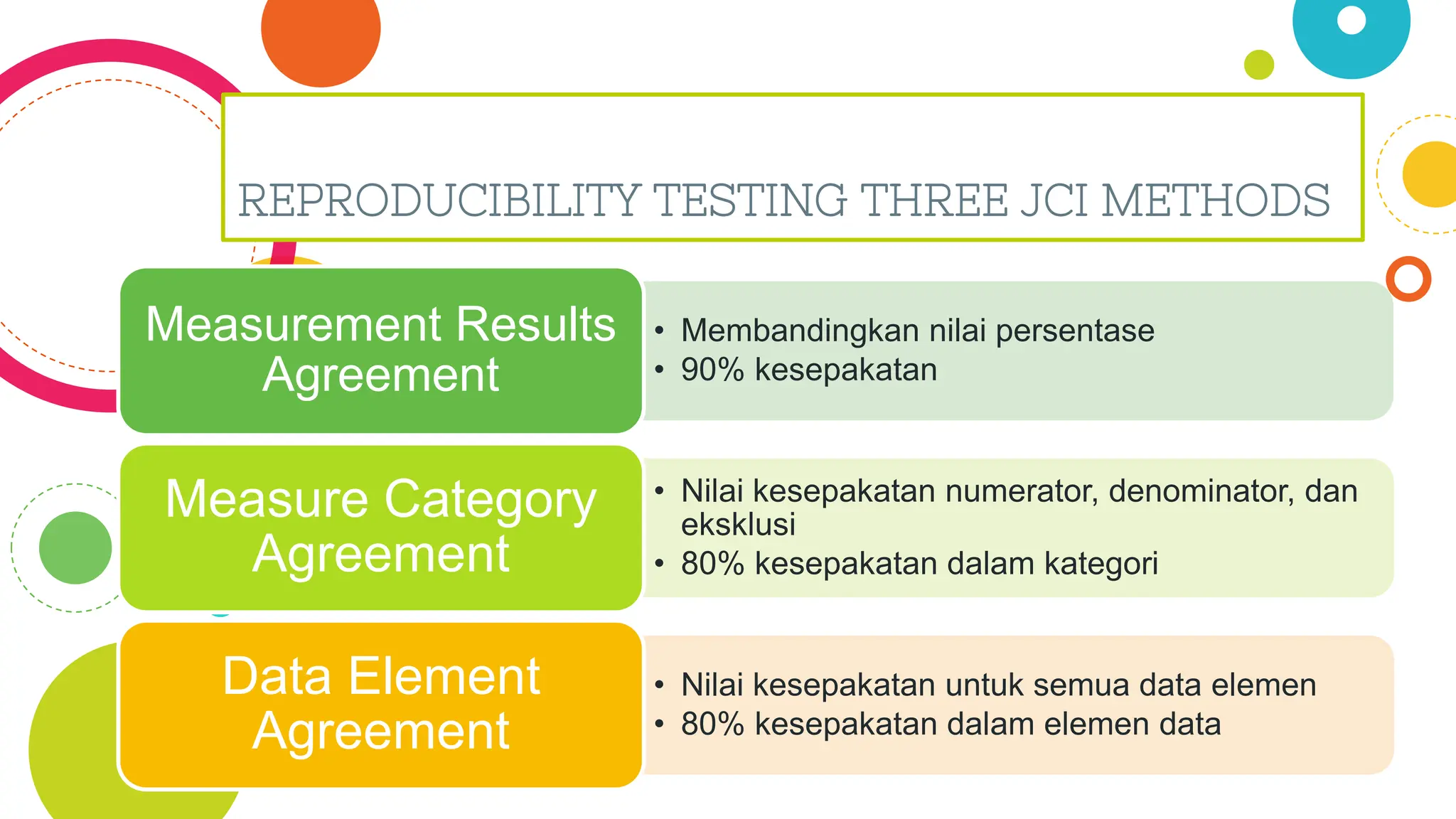 REPRODUCIBILITY TESTING THREE JCI METHODS

Measurement Results Agreement

• Membandingkan nilai persentase
• 90% kesepakatan

Measure Category Agreement

• Nilai kesepakatan numerator, denominator, dan eksklusi
• 80% kesepakatan dalam kategori

Data Element Agreement

• Nilai kesepakatan untuk semua data elemen
• 80% kesepakatan dalam elemen data